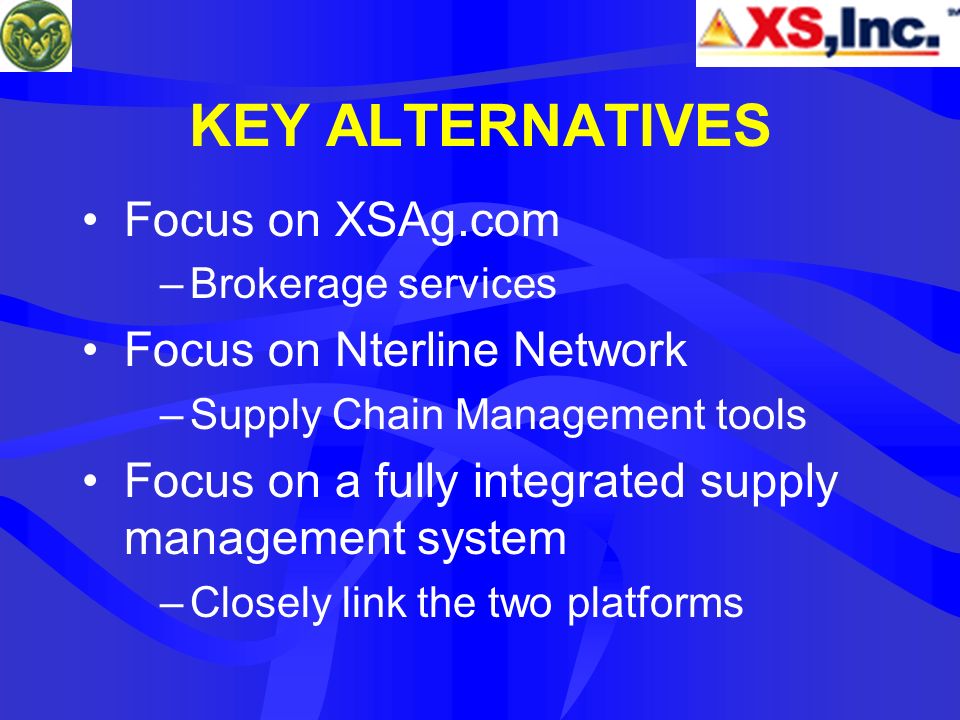 XS,Inc.℠

KEY ALTERNATIVES

• Focus on XSAg.com
  – Brokerage services
• Focus on Nterline Network
  – Supply Chain Management tools
• Focus on a fully integrated supply management system
  – Closely link the two platforms